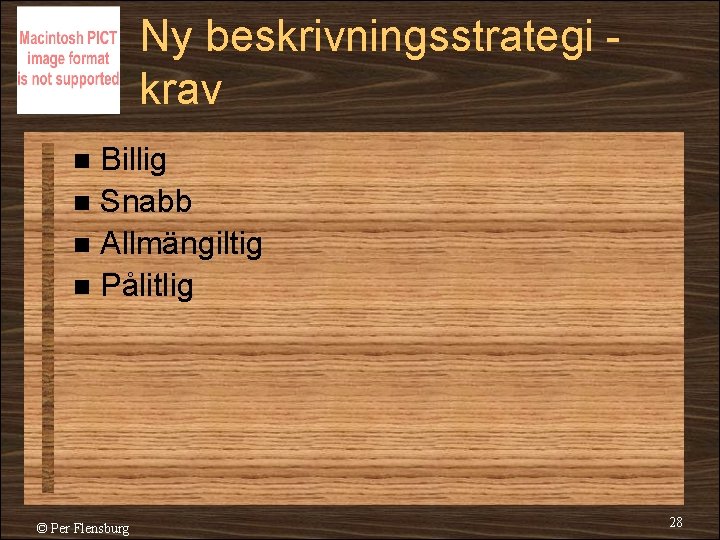 Macintosh PICT image format is not supported

Ny beskrivningsstrategi - krav

■ Billig
■ Snabb
■ Allmängiltig
■ Pålitlig

© Per Flensburg

28